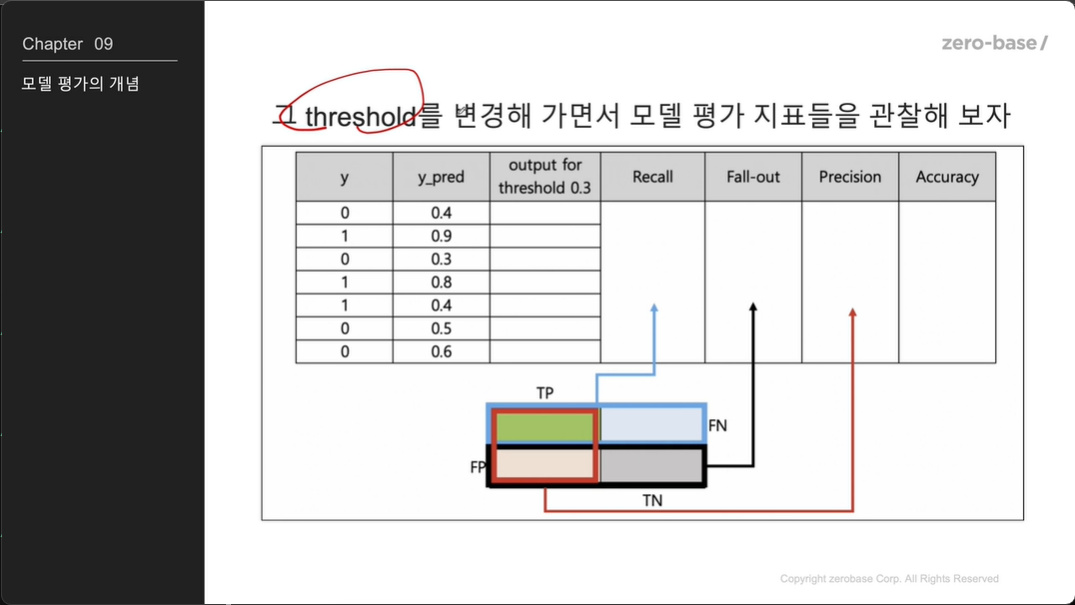 Chapter 09

모델 평가의 개념

zero-base/

그 threshold를 변경해 가면서 모델 평가 지표들을 관찰해 보자

| y | y_pred | output for threshold 0.3 | Recall | Fall-out | Precision | Accuracy |
|---|---|---|---|---|---|---|
| 0 | 0.4 | | | | | |
| 1 | 0.9 | | | | | |
| 0 | 0.3 | | | | | |
| 1 | 0.8 | | | | | |
| 1 | 0.4 | | | | | |
| 0 | 0.5 | | | | | |
| 0 | 0.6 | | | | | |

TP
FN
FP
TN

Copyright zerobase Corp. All Rights Reserved